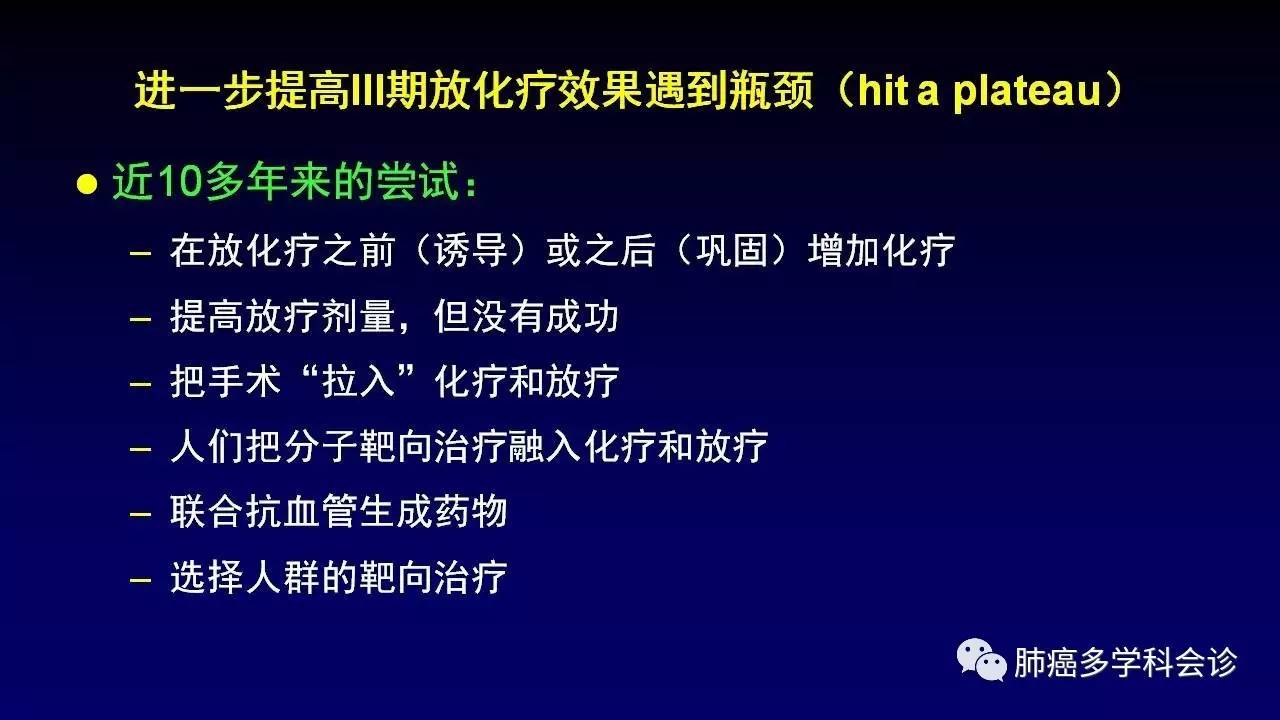 进一步提高III期放化疗效果遇到瓶颈（hit a plateau）

● 近10多年来的尝试：

– 在放化疗之前（诱导）或之后（巩固）增加化疗

– 提高放疗剂量，但没有成功

– 把手术“拉入”化疗和放疗

– 人们把分子靶向治疗融入化疗和放疗

– 联合抗血管生成药物

– 选择人群的靶向治疗

肺癌多学科会诊